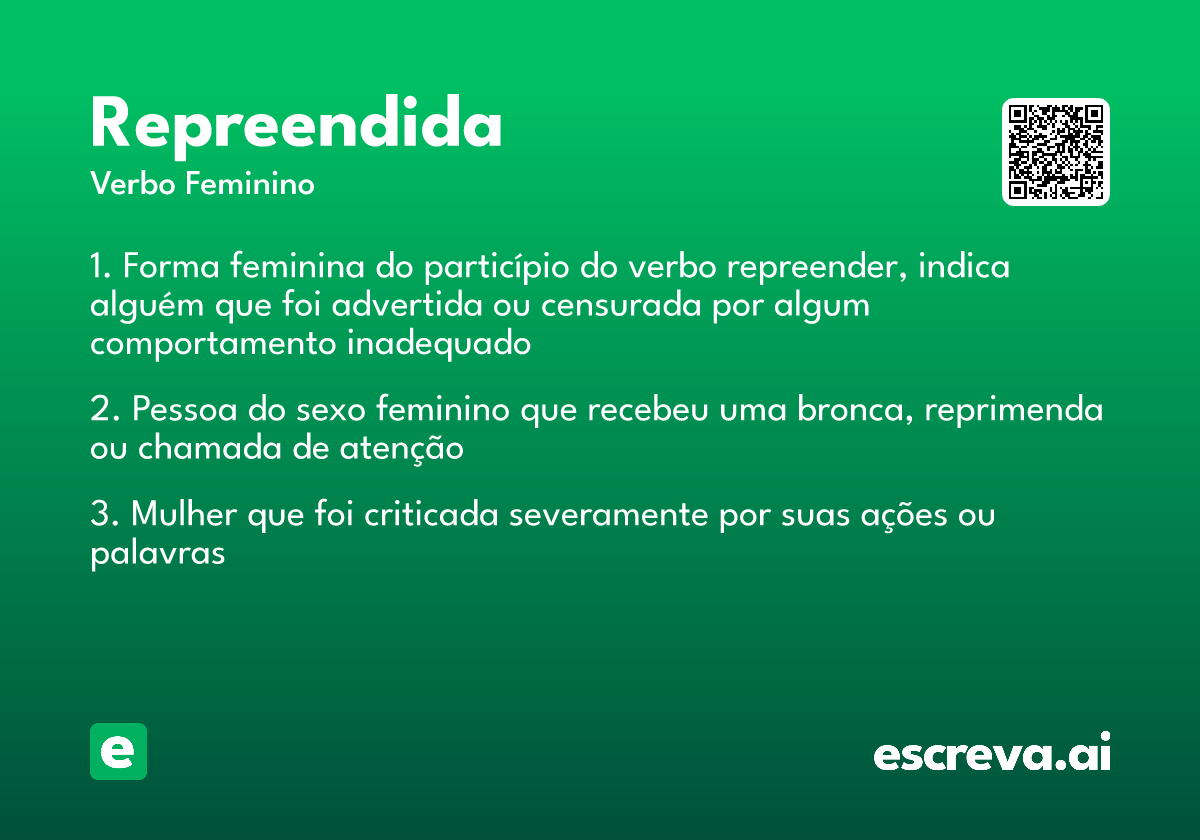 Repreendida
Verbo Feminino

1. Forma feminina do particípio do verbo repreender, indica alguém que foi advertida ou censurada por algum comportamento inadequado

2. Pessoa do sexo feminino que recebeu uma bronca, reprimenda ou chamada de atenção

3. Mulher que foi criticada severamente por suas ações ou palavras

e

escreva.ai